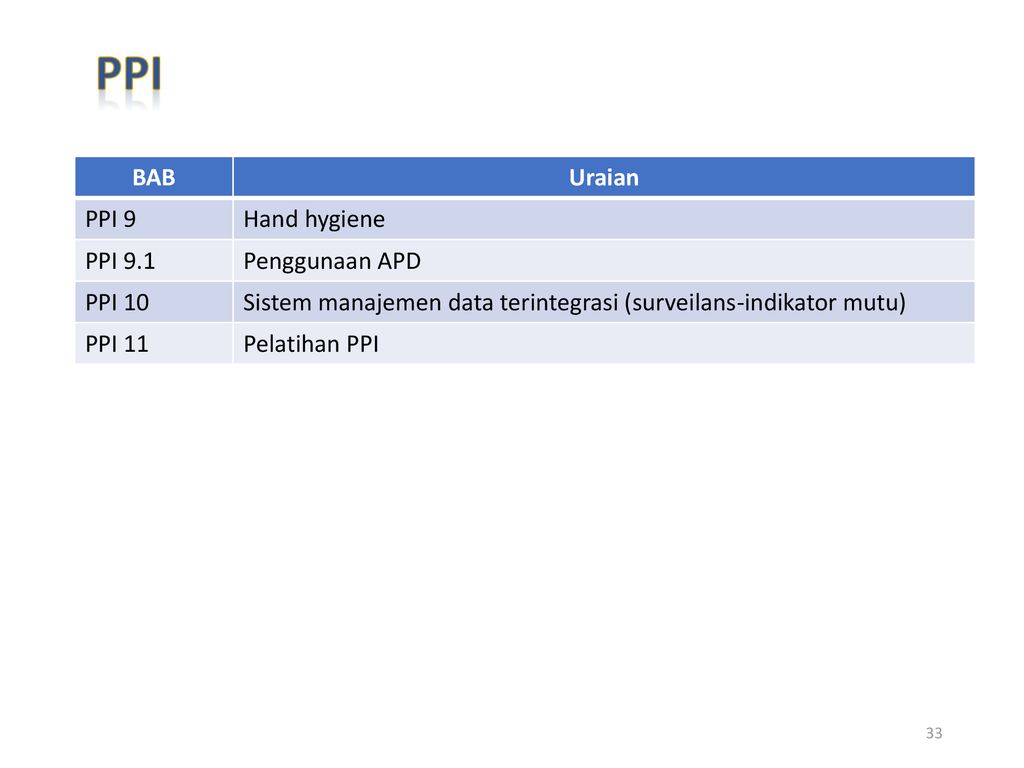 PPI

| BAB | Uraian |
|---|---|
| PPI 9 | Hand hygiene |
| PPI 9.1 | Penggunaan APD |
| PPI 10 | Sistem manajemen data terintegrasi (surveilans-indikator mutu) |
| PPI 11 | Pelatihan PPI |

33